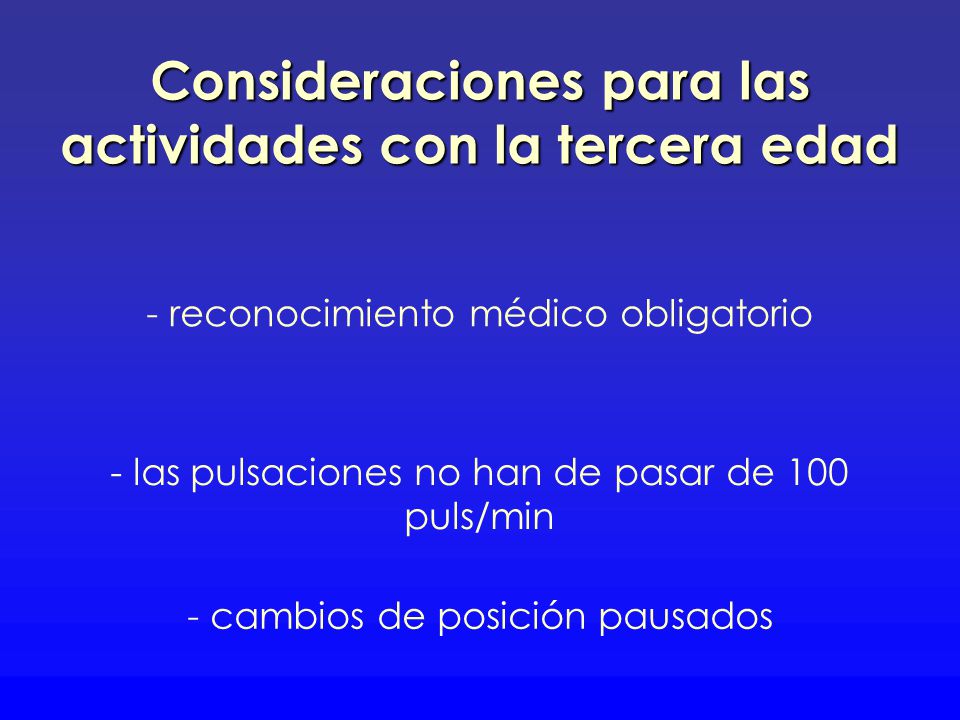 Consideraciones para las actividades con la tercera edad

- reconocimiento médico obligatorio

- las pulsaciones no han de pasar de 100 puls/min

- cambios de posición pausados